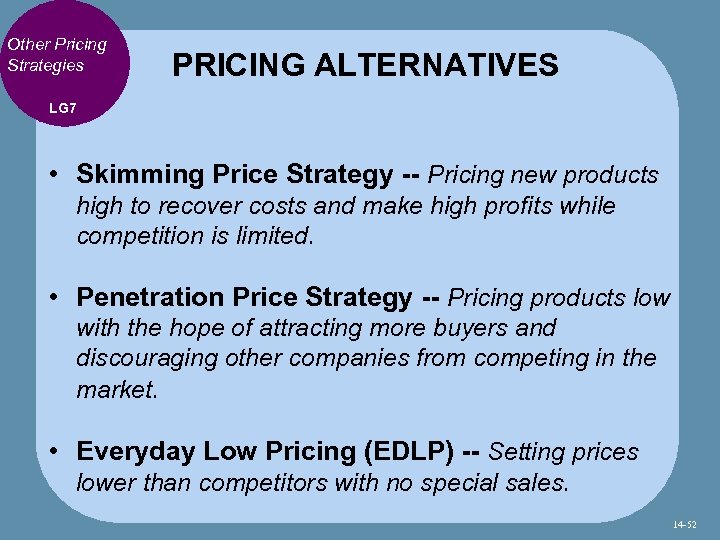 Other Pricing Strategies

LG7

PRICING ALTERNATIVES

• Skimming Price Strategy -- Pricing new products high to recover costs and make high profits while competition is limited.

• Penetration Price Strategy -- Pricing products low with the hope of attracting more buyers and discouraging other companies from competing in the market.

• Everyday Low Pricing (EDLP) -- Setting prices lower than competitors with no special sales.

14-52